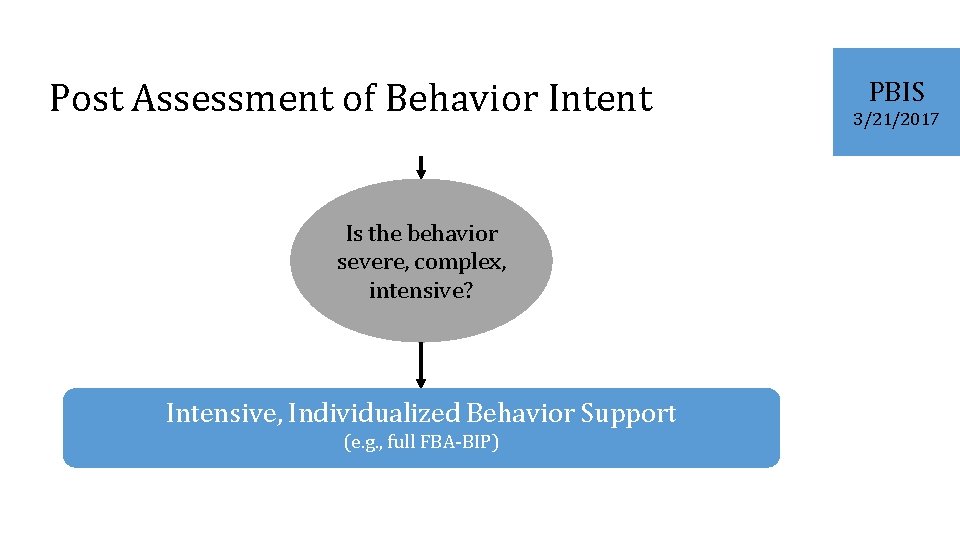 Post Assessment of Behavior Intent

PBIS
3/21/2017

Is the behavior severe, complex, intensive?

Intensive, Individualized Behavior Support
(e.g., full FBA-BIP)